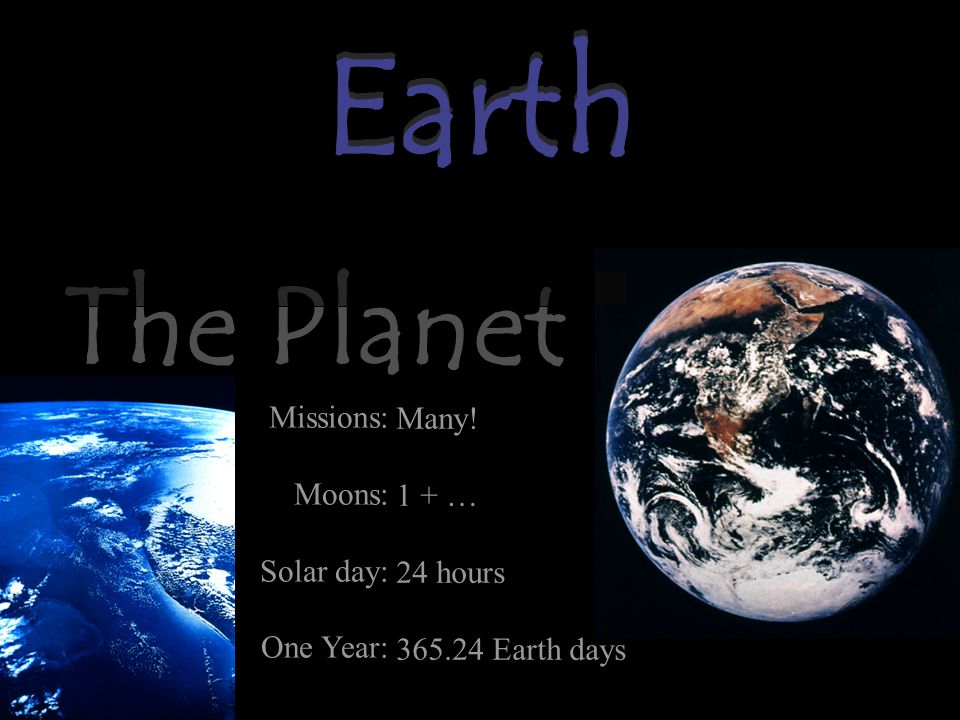 Earth

The Planet

Missions: Many!

Moons: 1 + …

Solar day: 24 hours

One Year: 365.24 Earth days